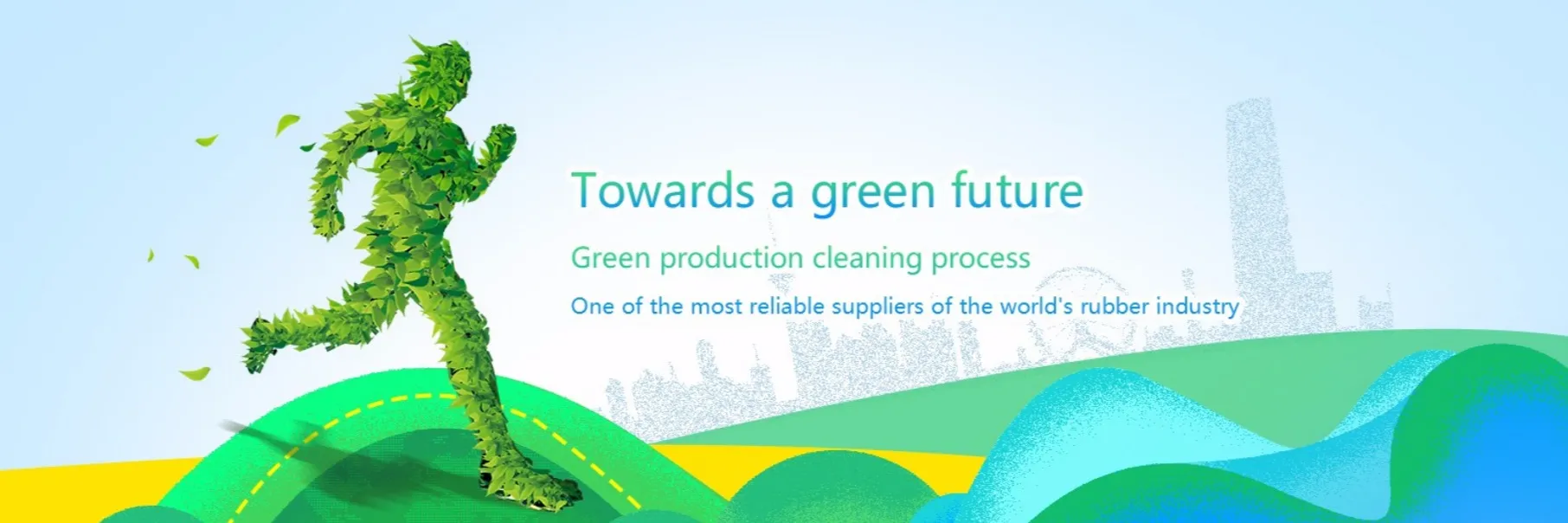 Towards a green future

Green production cleaning process

One of the most reliable suppliers of the world's rubber industry